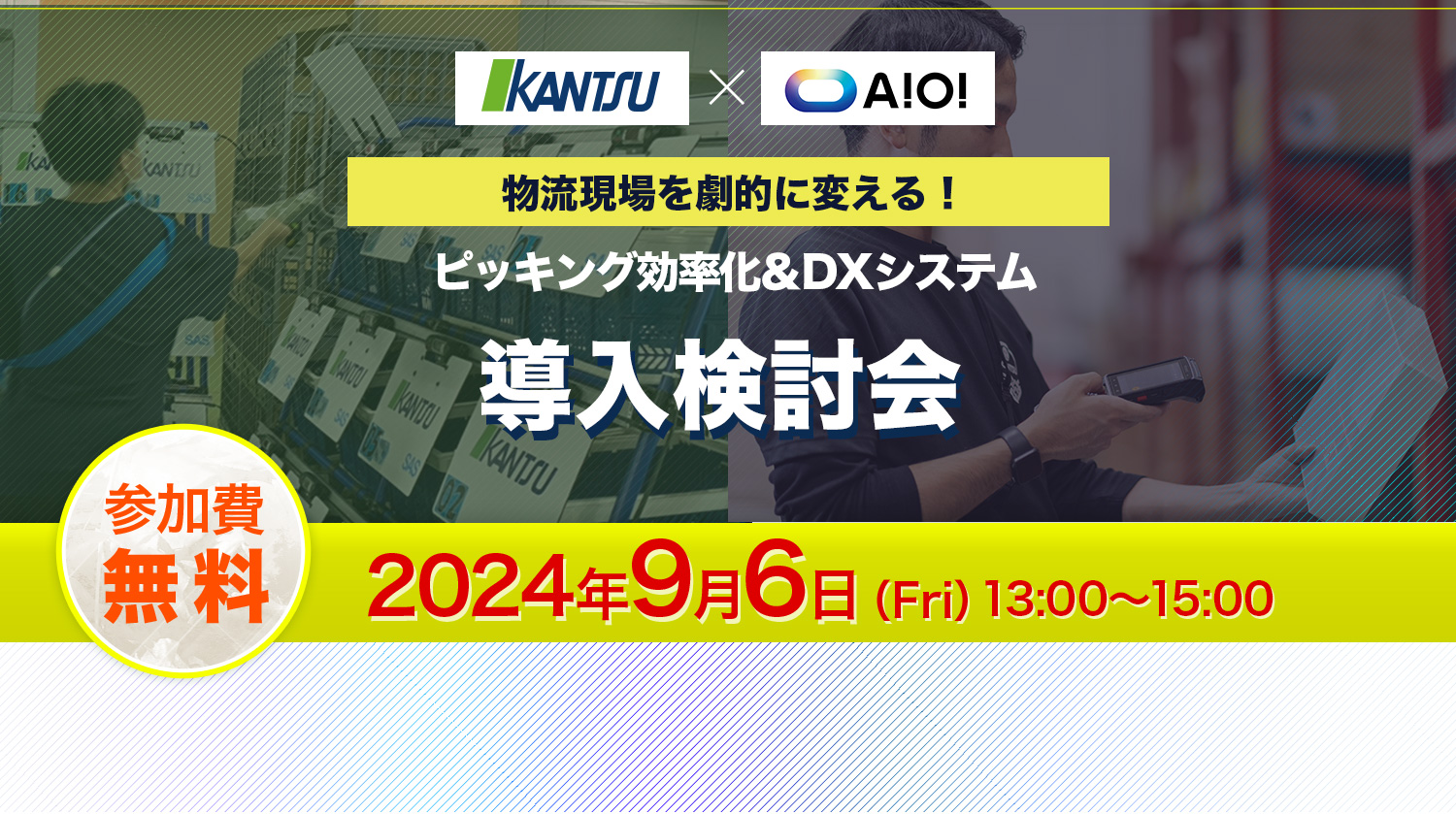 KANTSU × A!O!

物流現場を劇的に変える！

ピッキング効率化&DXシステム

導入検討会

参加費
無料

2024年9月6日 (Fri) 13:00〜15:00